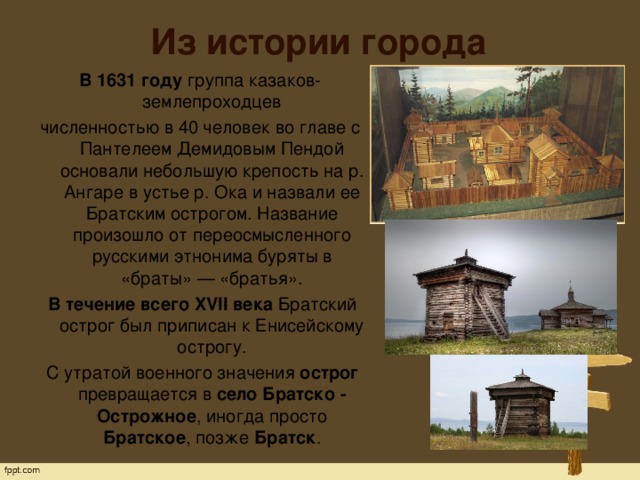 Из истории города

В 1631 году группа казаков-землепроходцев численностью в 40 человек во главе с Пантелеем Демидовым Пендой основали небольшую крепость на р. Ангаре в устье р. Ока и назвали ее Братским острогом. Название произошло от переосмысленного русскими этнонима буряты в «браты» — «братья».

В течение всего XVII века Братский острог был приписан к Енисейскому острогу.

С утратой военного значения острог превращается в село Братско - Острожное, иногда просто Братское, позже Братск.

fppt.com